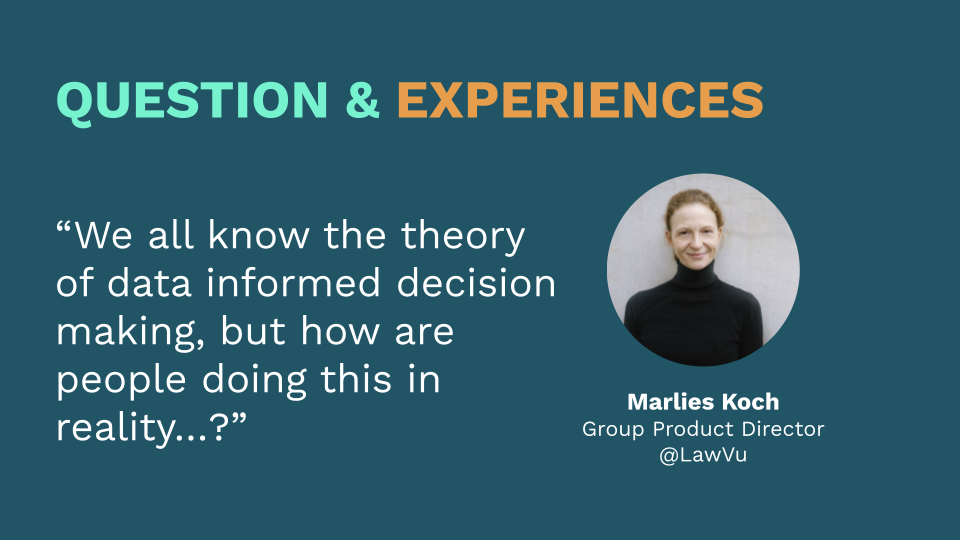 QUESTION & EXPERIENCES

“We all know the theory of data informed decision making, but how are people doing this in reality...?”

Marlies Koch
Group Product Director
@LawVu